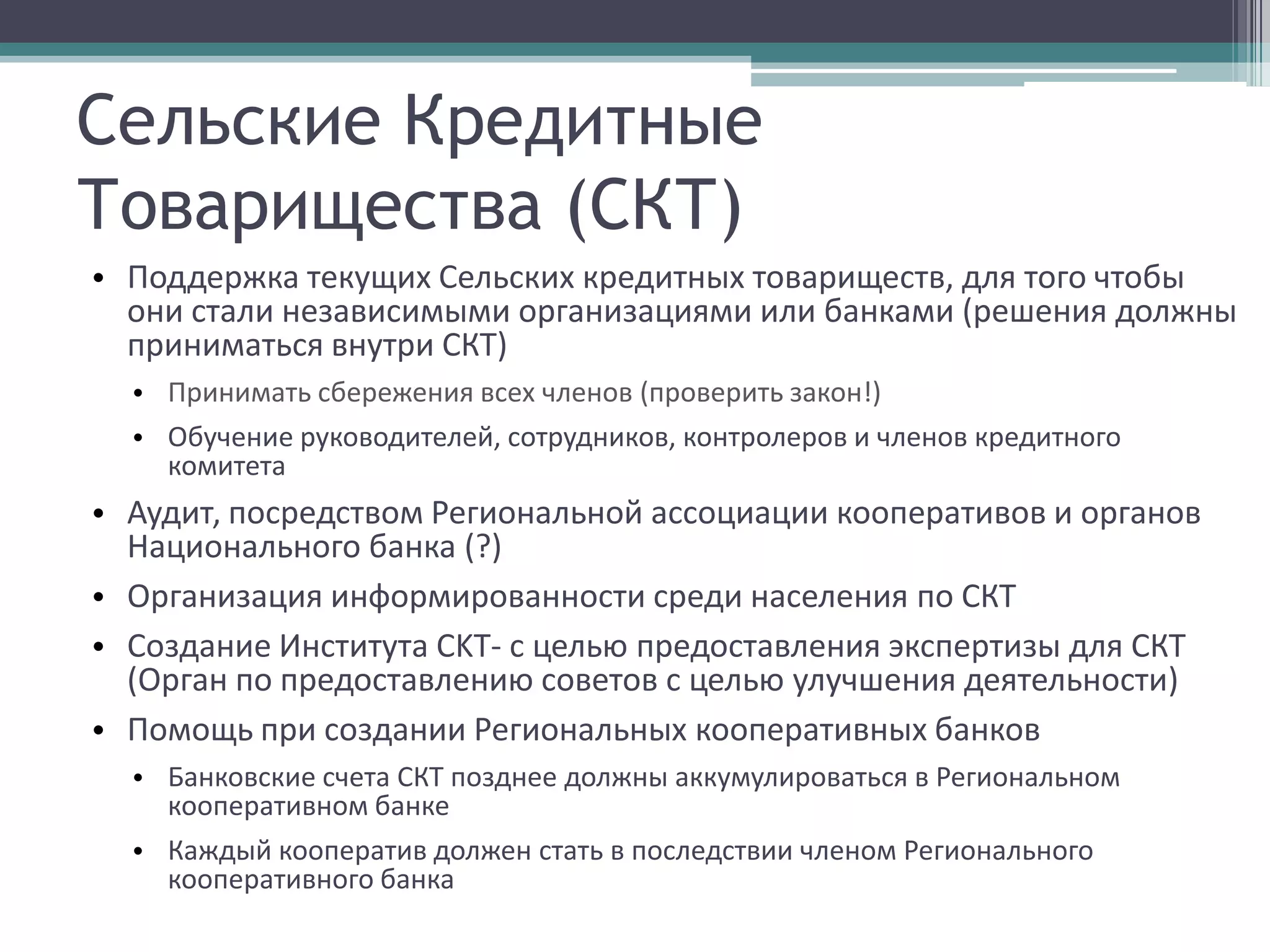 Сельские Кредитные Товарищества (СКТ)

• Поддержка текущих Сельских кредитных товариществ, для того чтобы они стали независимыми организациями или банками (решения должны приниматься внутри СКТ)
  • Принимать сбережения всех членов (проверить закон!)
  • Обучение руководителей, сотрудников, контролеров и членов кредитного комитета
• Аудит, посредством Региональной ассоциации кооперативов и органов Национального банка (?)
• Организация информированности среди населения по СКТ
• Создание Института СКТ- с целью предоставления экспертизы для СКТ (Орган по предоставлению советов с целью улучшения деятельности)
• Помощь при создании Региональных кооперативных банков
  • Банковские счета СКТ позднее должны аккумулироваться в Региональном кооперативном банке
  • Каждый кооператив должен стать в последствии членом Регионального кооперативного банка